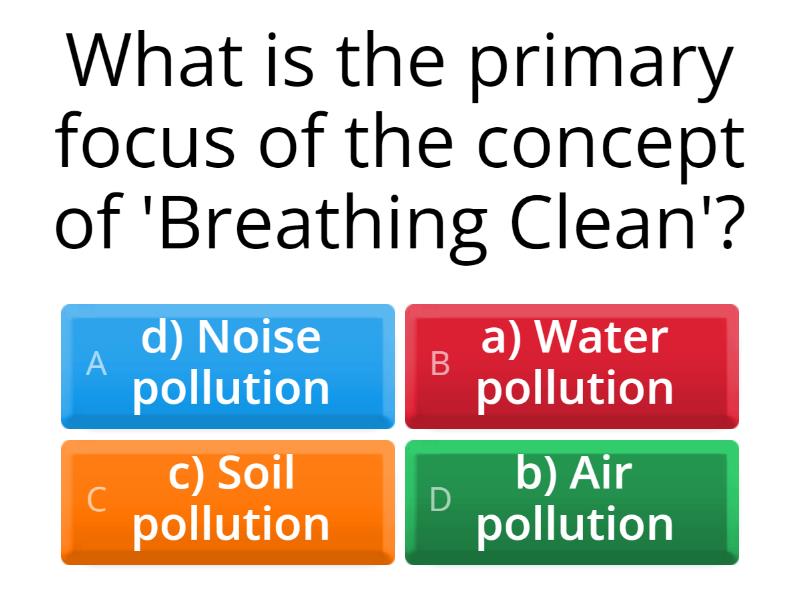 What is the primary focus of the concept of 'Breathing Clean'?

A d) Noise pollution

B a) Water pollution

C c) Soil pollution

D b) Air pollution